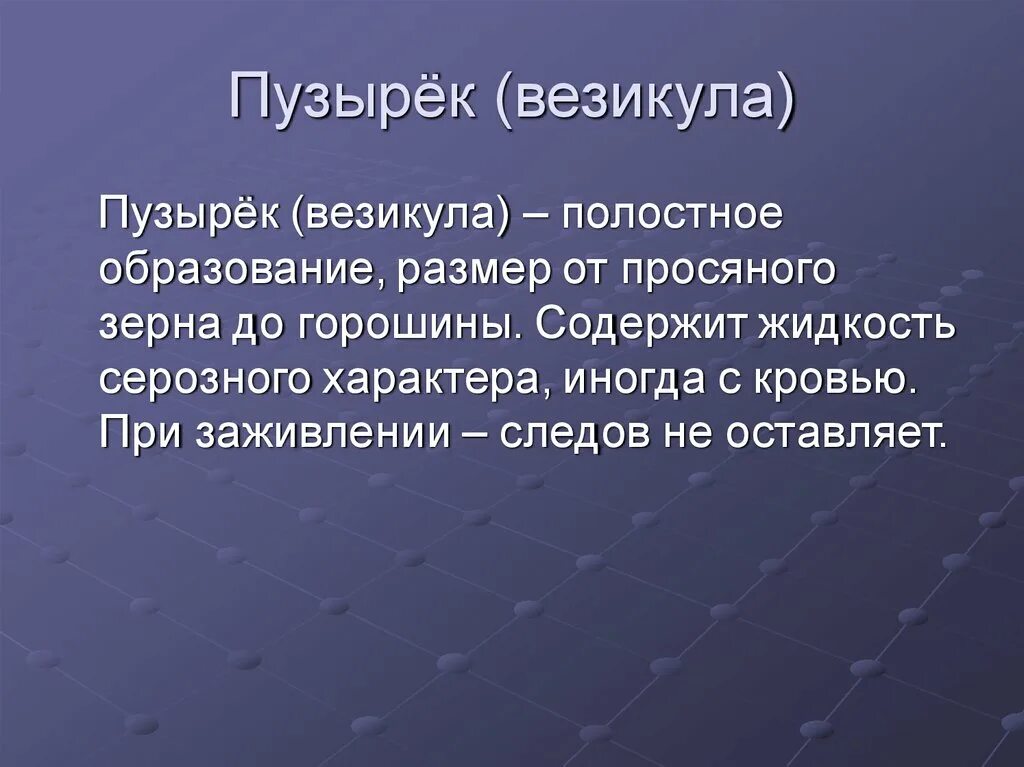 Пузырёк (везикула)

Пузырёк (везикула) – полостное образование, размер от просяного зерна до горошины. Содержит жидкость серозного характера, иногда с кровью. При заживлении – следов не оставляет.